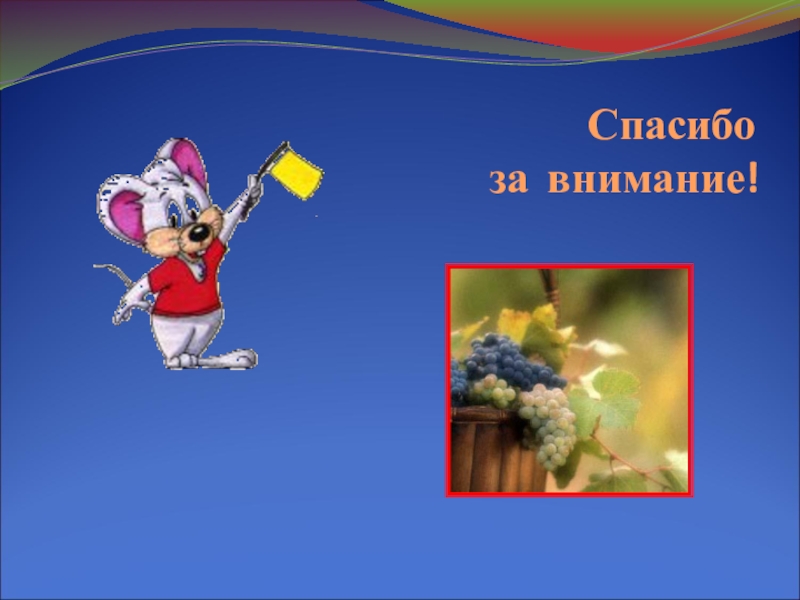 Спасибо
за внимание!